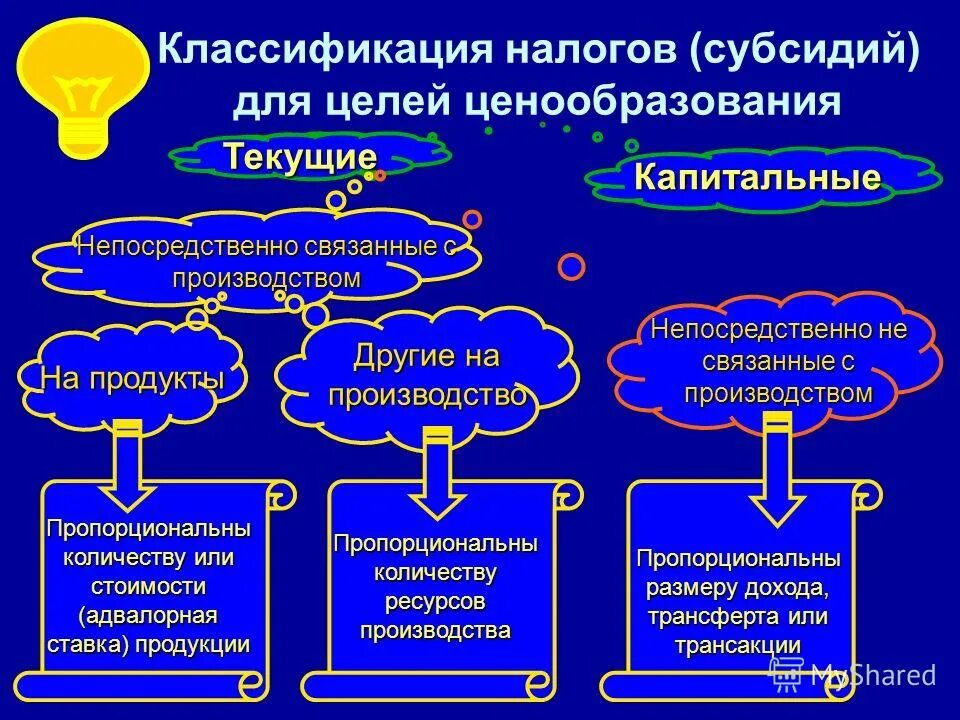 Классификация налогов (субсидий) для целей ценообразования

Текущие

Капитальные

Непосредственно связанные с производством

На продукты

Другие на производство

Непосредственно не связанные с производством

Пропорциональны количеству или стоимости (адвалорная ставка) продукции

Пропорциональны количеству ресурсов производства

Пропорциональны размеру дохода, трансферта или трансакции

MyShared